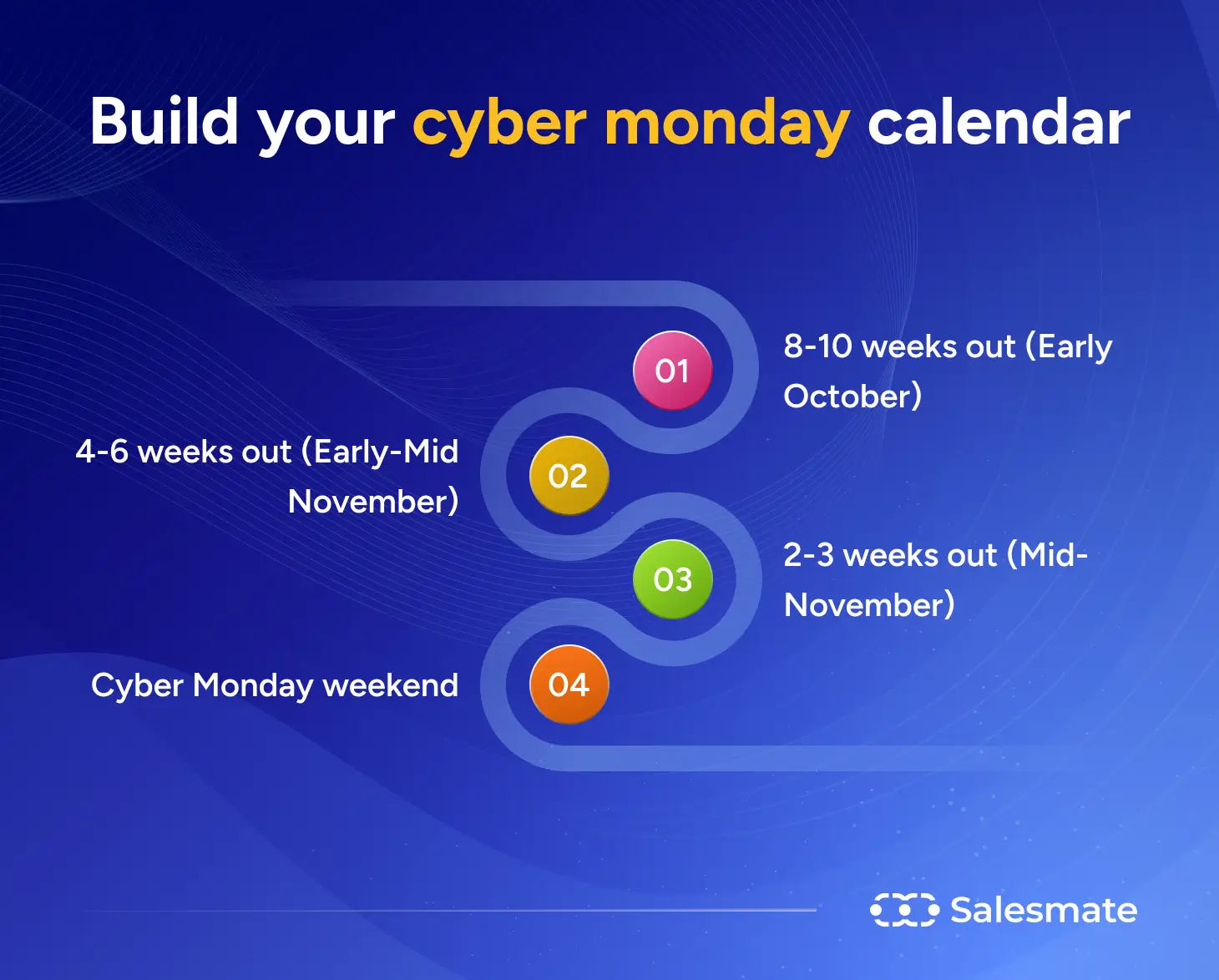 Build your cyber monday calendar

01
8-10 weeks out (Early October)

02
4-6 weeks out (Early-Mid November)

03
2-3 weeks out (Mid-November)

04
Cyber Monday weekend

Salesmate